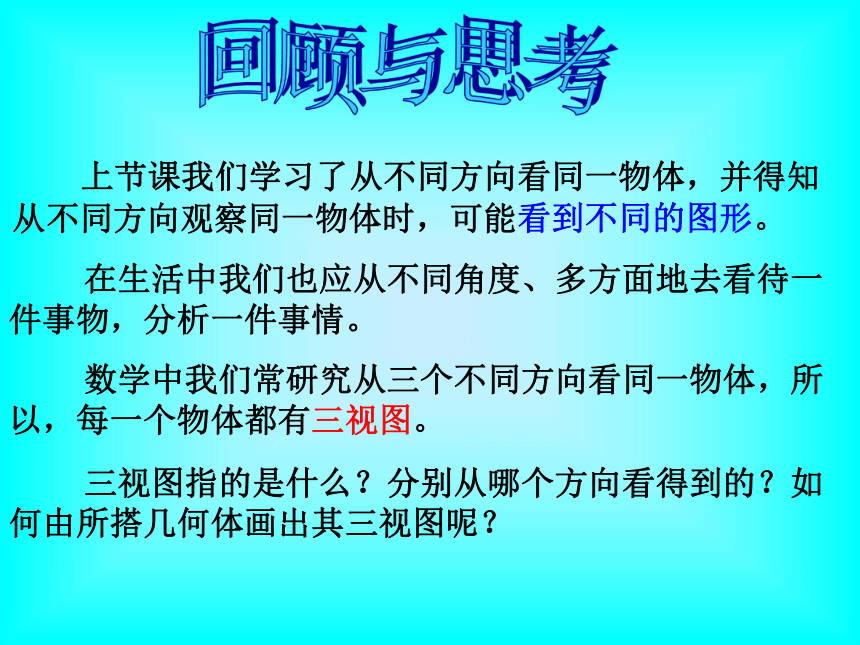 回顾与思考

上节课我们学习了从不同方向看同一物体，并得知从不同方向观察同一物体时，可能看到不同的图形。

在生活中我们也应从不同角度、多方面地去看待一件事物，分析一件事情。

数学中我们常研究从三个不同方向看同一物体，所以，每一个物体都有三视图。

三视图指的是什么？分别从哪个方向看得到的？如何由所搭几何体画出其三视图呢？